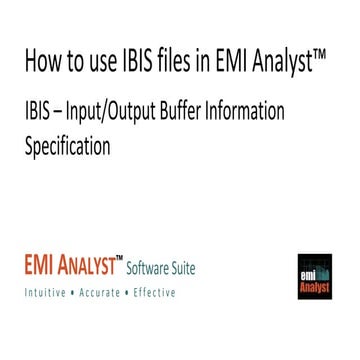 How to use IBIS files in EMI Analyst™

IBIS – Input/Output Buffer Information Specification

EMI ANALYST™ Software Suite

Intuitive • Accurate • Effective

emi Analyst